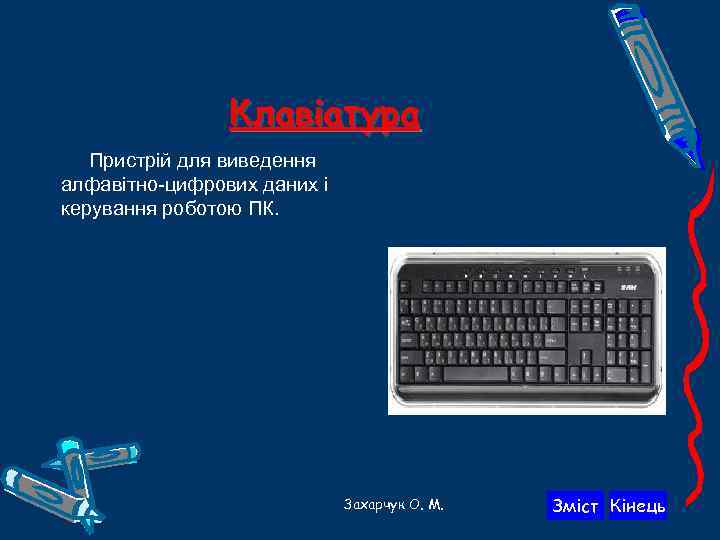 Клавіатура

Пристрій для виведення алфавітно-цифрових даних і керування роботою ПК.

Захарчук О. М.

Зміст Кінець